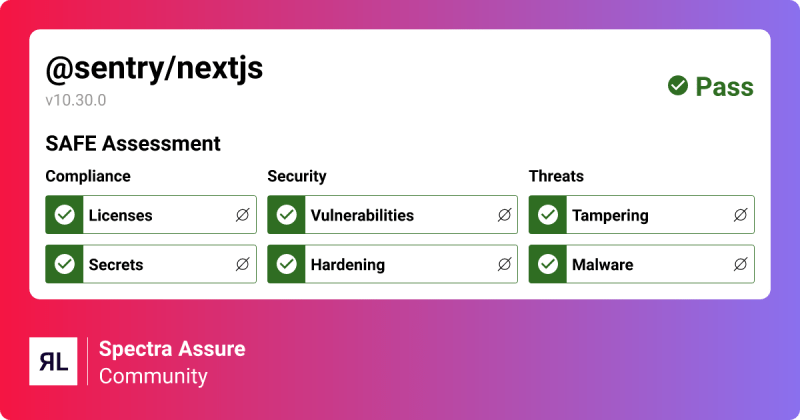 @sentry/nextjs
v10.30.0

Pass

SAFE Assessment

Compliance

Licenses ∅

Secrets ∅

Security

Vulnerabilities ∅

Hardening ∅

Threats

Tampering ∅

Malware ∅

ЯL Spectra Assure
Community